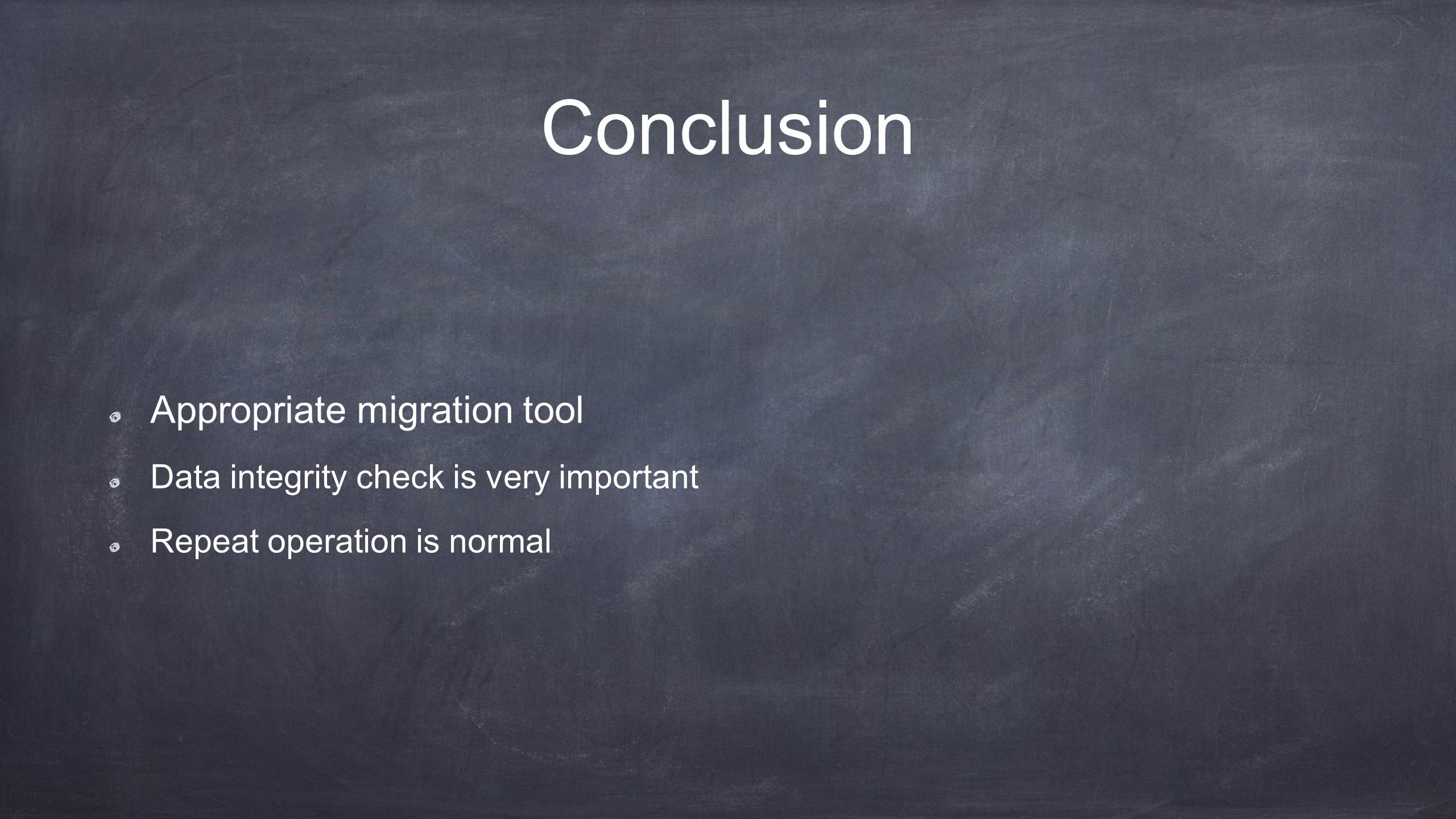 Conclusion

- Appropriate migration tool
- Data integrity check is very important
- Repeat operation is normal